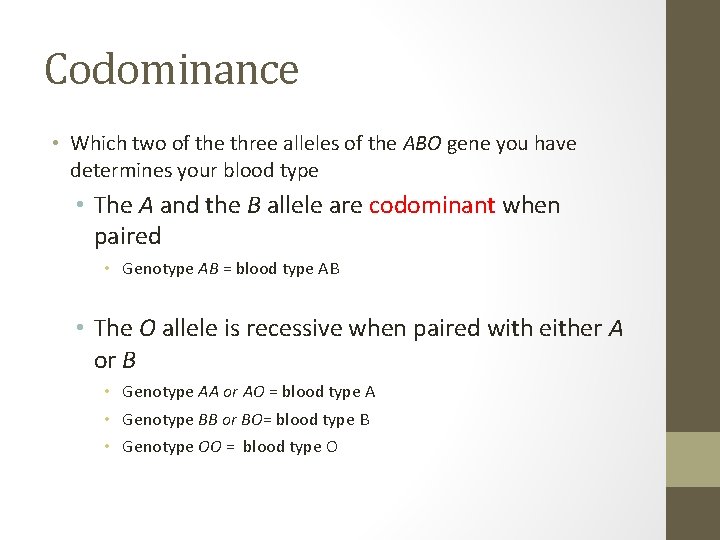 Codominance

• Which two of the three alleles of the ABO gene you have determines your blood type

• The A and the B allele are codominant when paired

• Genotype AB = blood type AB

• The O allele is recessive when paired with either A or B

• Genotype AA or AO = blood type A

• Genotype BB or BO= blood type B

• Genotype OO = blood type O